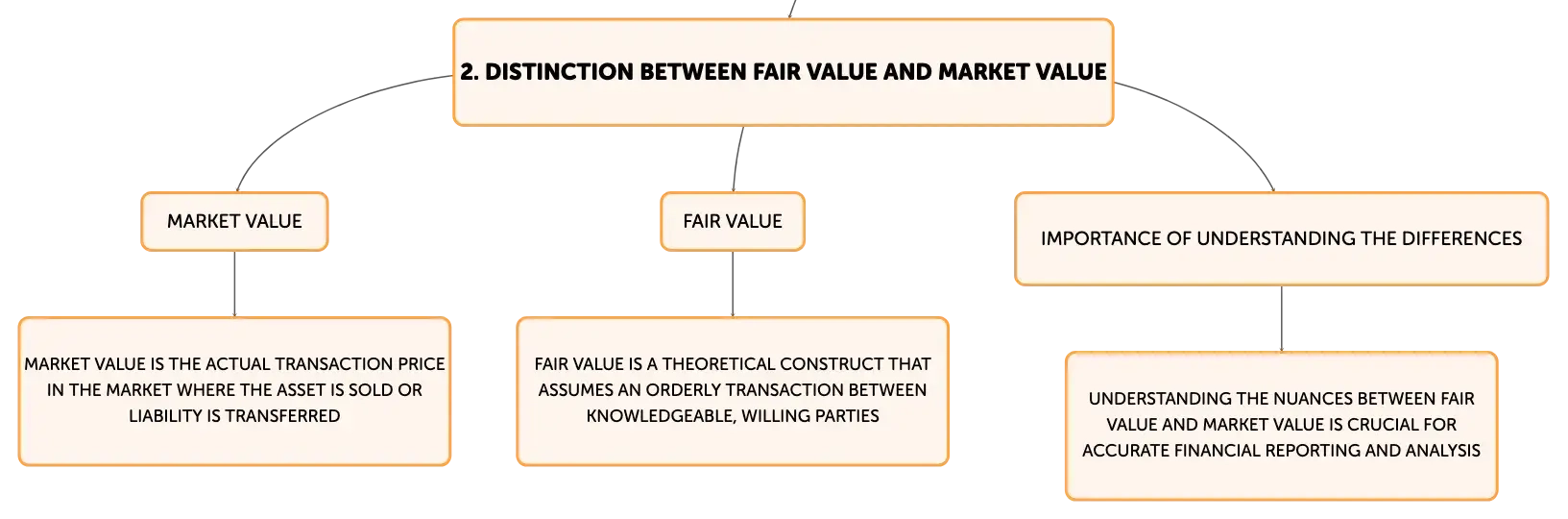 2. DISTINCTION BETWEEN FAIR VALUE AND MARKET VALUE

MARKET VALUE

MARKET VALUE IS THE ACTUAL TRANSACTION PRICE IN THE MARKET WHERE THE ASSET IS SOLD OR LIABILITY IS TRANSFERRED

FAIR VALUE

FAIR VALUE IS A THEORETICAL CONSTRUCT THAT ASSUMES AN ORDERLY TRANSACTION BETWEEN KNOWLEDGEABLE, WILLING PARTIES

IMPORTANCE OF UNDERSTANDING THE DIFFERENCES

UNDERSTANDING THE NUANCES BETWEEN FAIR VALUE AND MARKET VALUE IS CRUCIAL FOR ACCURATE FINANCIAL REPORTING AND ANALYSIS